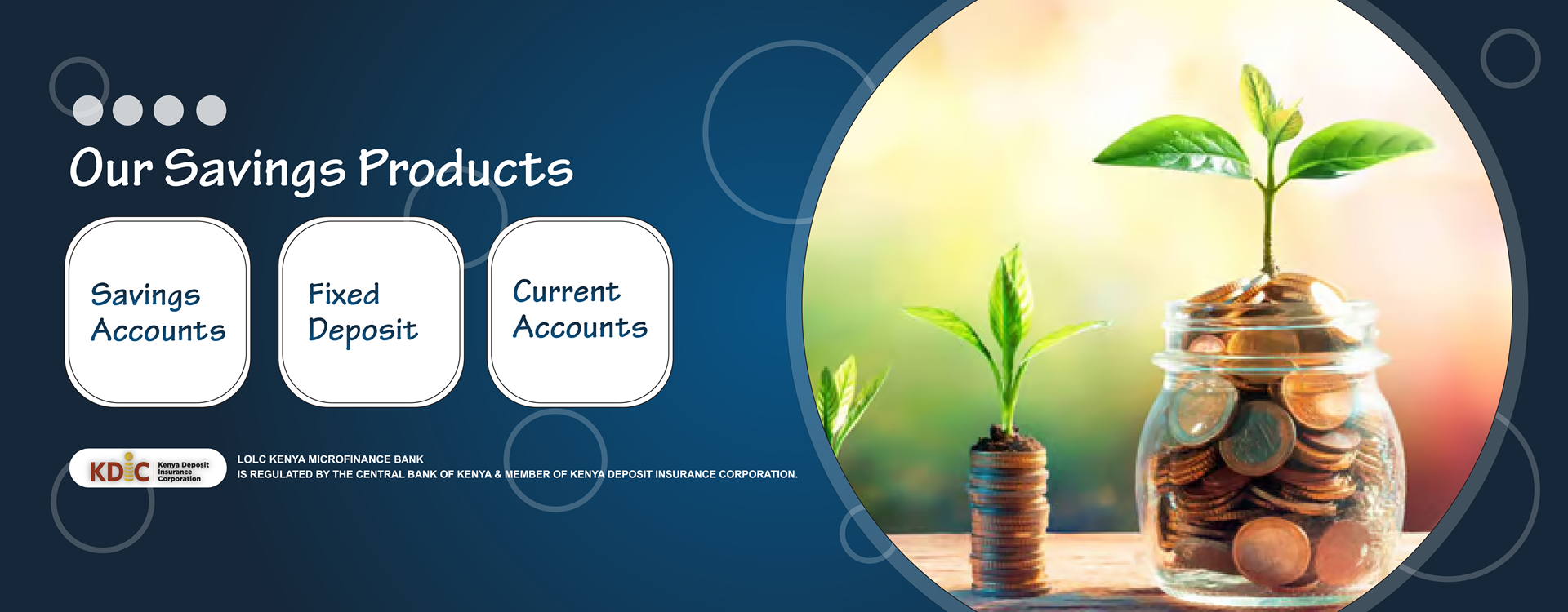 Our Savings Products

Savings Accounts

Fixed Deposit

Current Accounts

KDIC Kenya Deposit Insurance Corporation

LOLC KENYA MICROFINANCE BANK
IS REGULATED BY THE CENTRAL BANK OF KENYA & MEMBER OF KENYA DEPOSIT INSURANCE CORPORATION.